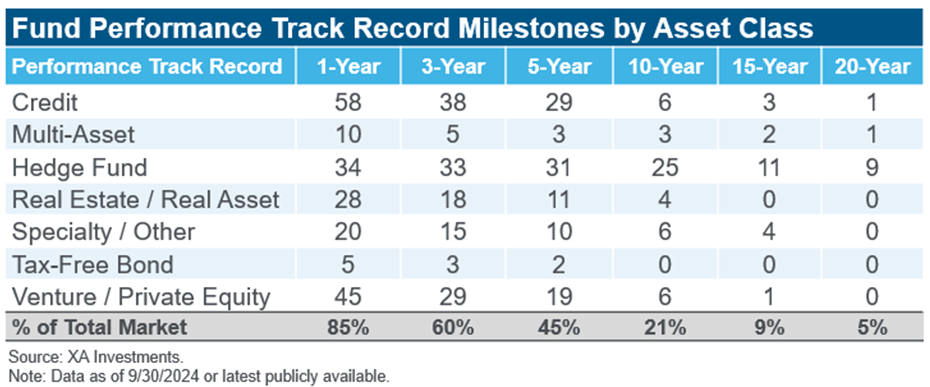 Fund Performance Track Record Milestones by Asset Class

| Performance Track Record | 1-Year | 3-Year | 5-Year | 10-Year | 15-Year | 20-Year |
|---|---|---|---|---|---|---|
| Credit | 58 | 38 | 29 | 6 | 3 | 1 |
| Multi-Asset | 10 | 5 | 3 | 3 | 2 | 1 |
| Hedge Fund | 34 | 33 | 31 | 25 | 11 | 9 |
| Real Estate / Real Asset | 28 | 18 | 11 | 4 | 0 | 0 |
| Specialty / Other | 20 | 15 | 10 | 6 | 4 | 0 |
| Tax-Free Bond | 5 | 3 | 2 | 0 | 0 | 0 |
| Venture / Private Equity | 45 | 29 | 19 | 6 | 1 | 0 |
| % of Total Market | 85% | 60% | 45% | 21% | 9% | 5% |

Source: XA Investments.
Note: Data as of 9/30/2024 or latest publicly available.